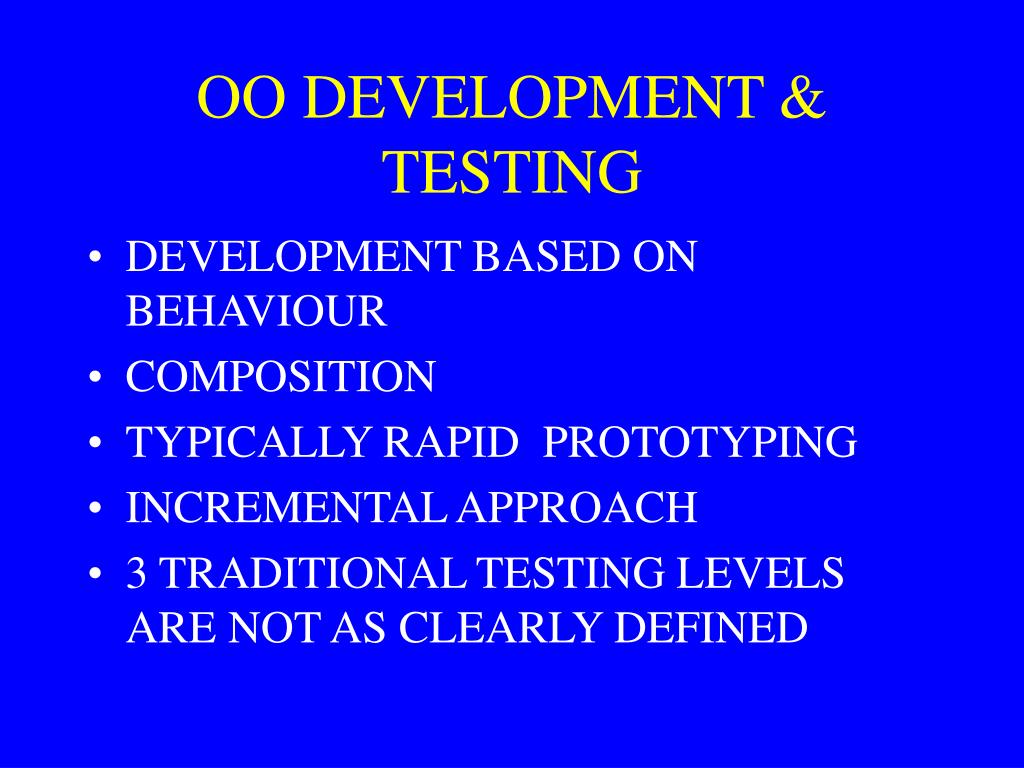 OO DEVELOPMENT & TESTING

• DEVELOPMENT BASED ON BEHAVIOUR
• COMPOSITION
• TYPICALLY RAPID PROTOTYPING
• INCREMENTAL APPROACH
• 3 TRADITIONAL TESTING LEVELS ARE NOT AS CLEARLY DEFINED